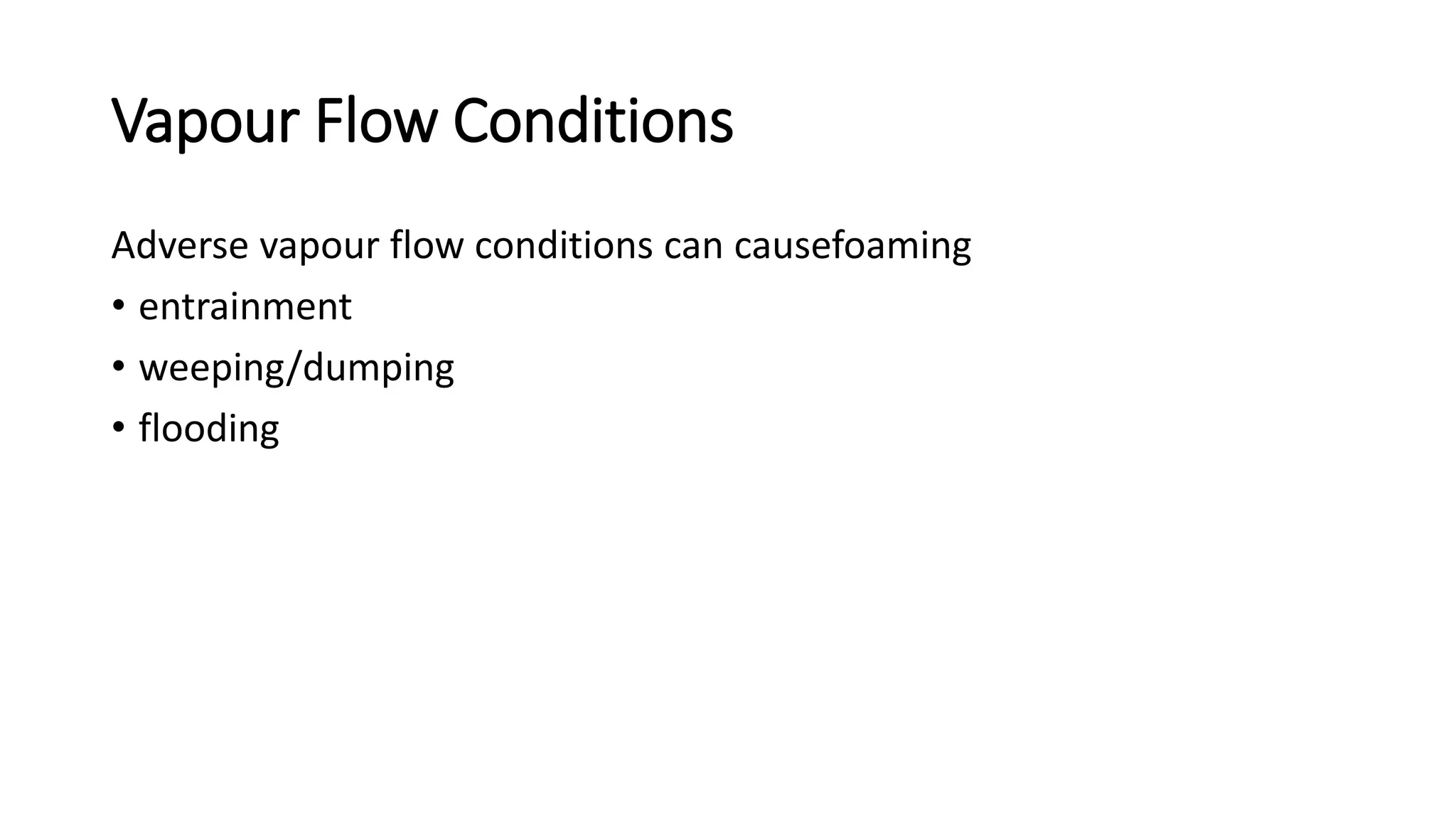 Vapour Flow Conditions

Adverse vapour flow conditions can causefoaming

• entrainment

• weeping/dumping

• flooding